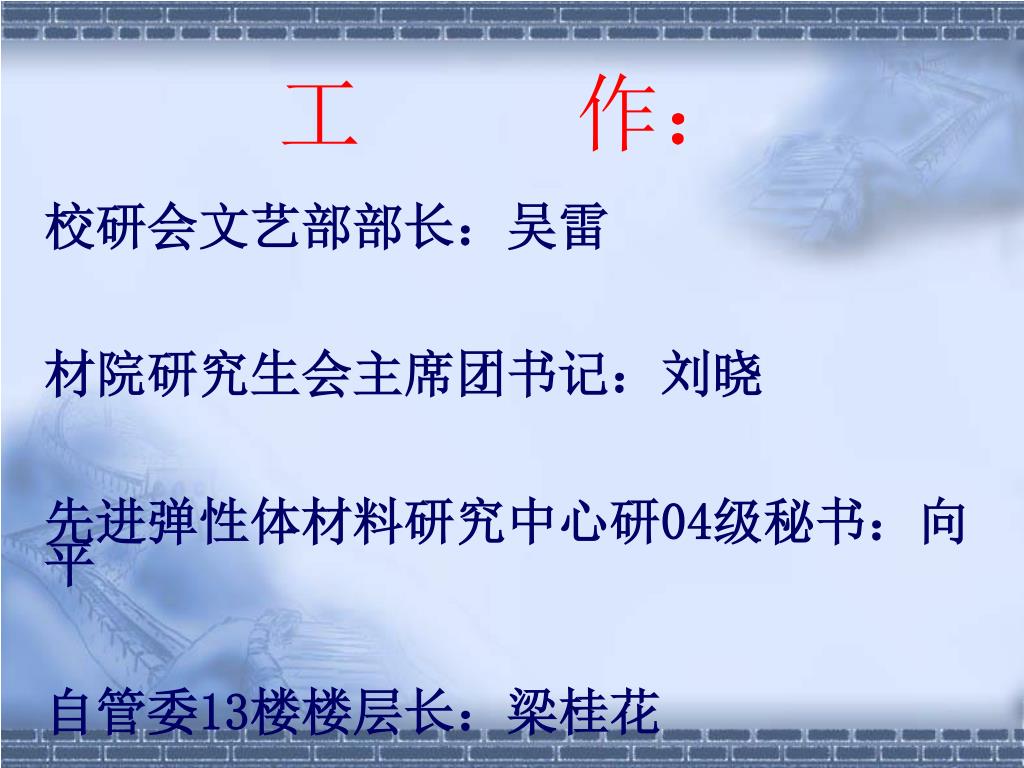 工　　作：

校研会文艺部部长：吴雷

材院研究生会主席团书记：刘晓

先进弹性体材料研究中心研04级秘书：向平

自管委13楼楼层长：梁桂花